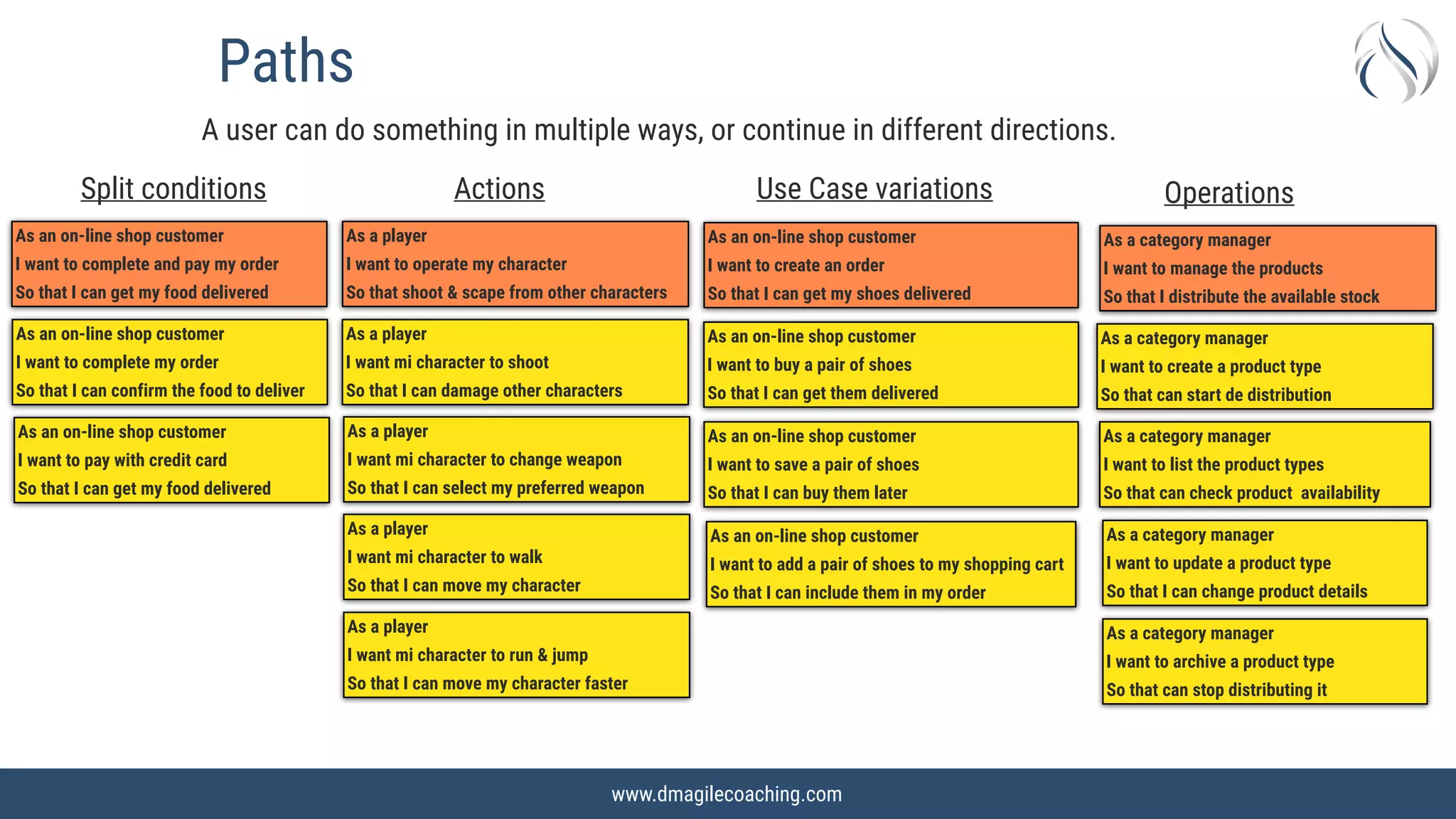 Paths

A user can do something in multiple ways, or continue in different directions.

Split conditions

As an on-line shop customer
I want to complete and pay my order
So that I can get my food delivered

As an on-line shop customer
I want to complete my order
So that I can confirm the food to deliver

As an on-line shop customer
I want to pay with credit card
So that I can get my food delivered

Actions

As a player
I want to operate my character
So that shoot & scape from other characters

As a player
I want mi character to shoot
So that I can damage other characters

As a player
I want mi character to change weapon
So that I can select my preferred weapon

As a player
I want mi character to walk
So that I can move my character

As a player
I want mi character to run & jump
So that I can move my character faster

Use Case variations

As an on-line shop customer
I want to create an order
So that I can get my shoes delivered

As an on-line shop customer
I want to buy a pair of shoes
So that I can get them delivered

As an on-line shop customer
I want to save a pair of shoes
So that I can buy them later

As an on-line shop customer
I want to add a pair of shoes to my shopping cart
So that I can include them in my order

Operations

As a category manager
I want to manage the products
So that I distribute the available stock

As a category manager
I want to create a product type
So that can start de distribution

As a category manager
I want to list the product types
So that can check product availability

As a category manager
I want to update a product type
So that I can change product details

As a category manager
I want to archive a product type
So that can stop distributing it

www.dmagilecoaching.com